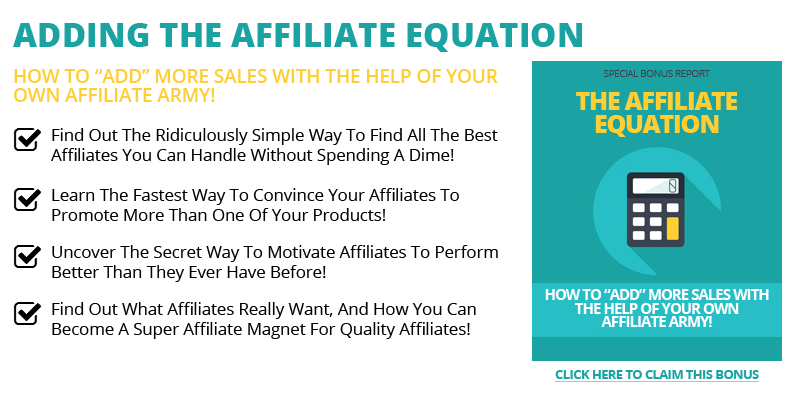 ADDING THE AFFILIATE EQUATION

HOW TO “ADD” MORE SALES WITH THE HELP OF YOUR OWN AFFILIATE ARMY!

Find Out The Ridiculously Simple Way To Find All The Best Affiliates You Can Handle Without Spending A Dime!

Learn The Fastest Way To Convince Your Affiliates To Promote More Than One Of Your Products!

Uncover The Secret Way To Motivate Affiliates To Perform Better Than They Ever Have Before!

Find Out What Affiliates Really Want, And How You Can Become A Super Affiliate Magnet For Quality Affiliates!

SPECIAL BONUS REPORT

THE AFFILIATE EQUATION

HOW TO “ADD” MORE SALES WITH THE HELP OF YOUR OWN AFFILIATE ARMY!

CLICK HERE TO CLAIM THIS BONUS